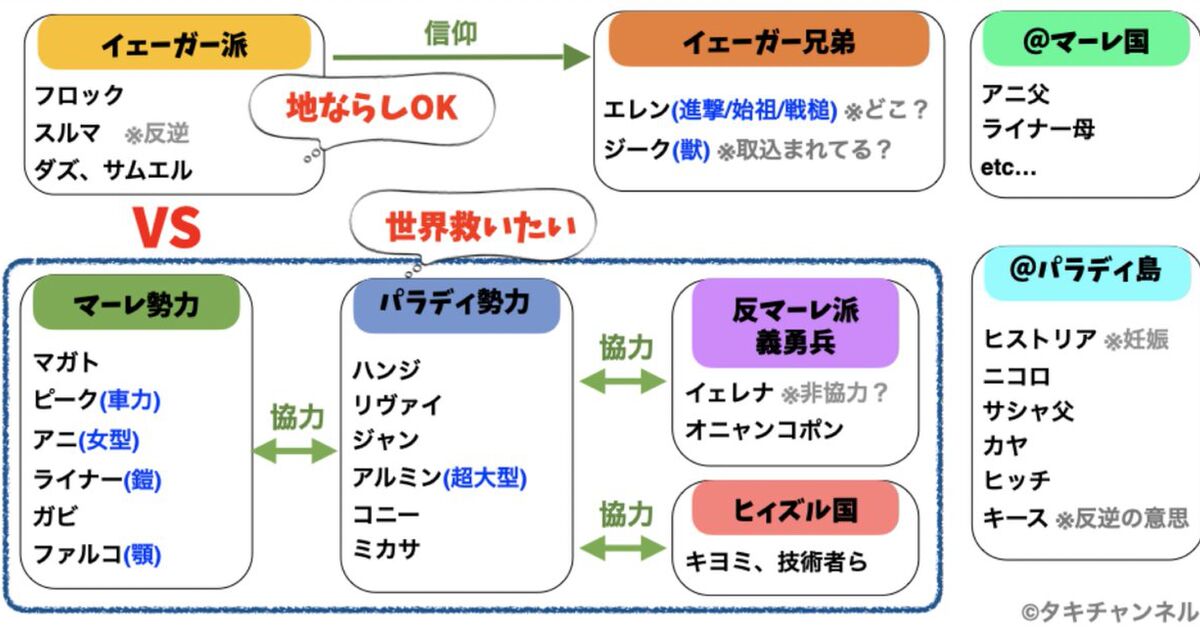 イェーガー派
フロック
スルマ ※反逆
ダズ、サムエル

地ならしOK

信仰

イェーガー兄弟
エレン(進撃/始祖/戦槌) ※どこ？
ジーク(獣) ※取込まれてる？

@マーレ国
アニ父
ライナー母
etc…

VS

世界救いたい

マーレ勢力
マガト
ピーク(車力)
アニ(女型)
ライナー(鎧)
ガビ
ファルコ(顎)

協力

パラディ勢力
ハンジ
リヴァイ
ジャン
アルミン(超大型)
コニー
ミカサ

協力

反マーレ派
義勇兵
イェレナ ※非協力？
オニャンコポン

協力

ヒィズル国
キヨミ、技術者ら

@パラディ島
ヒストリア ※妊娠
ニコロ
サシャ父
カヤ
ヒッチ
キース ※反逆の意思

©タキチャンネル